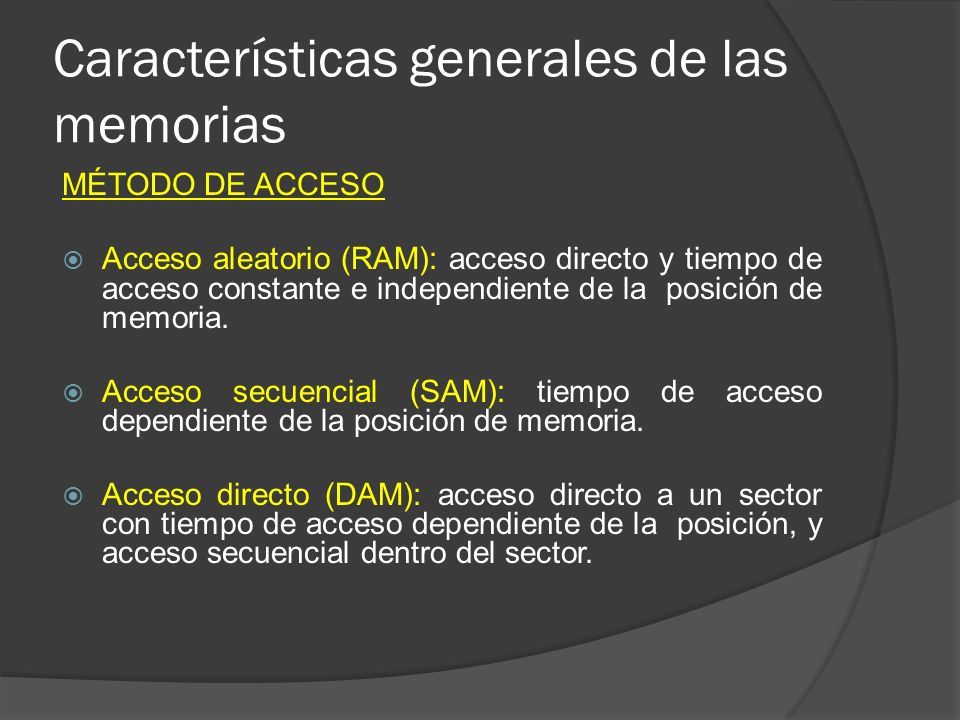 Características generales de las memorias

MÉTODO DE ACCESO

Acceso aleatorio (RAM): acceso directo y tiempo de acceso constante e independiente de la posición de memoria.

Acceso secuencial (SAM): tiempo de acceso dependiente de la posición de memoria.

Acceso directo (DAM): acceso directo a un sector con tiempo de acceso dependiente de la posición, y acceso secuencial dentro del sector.